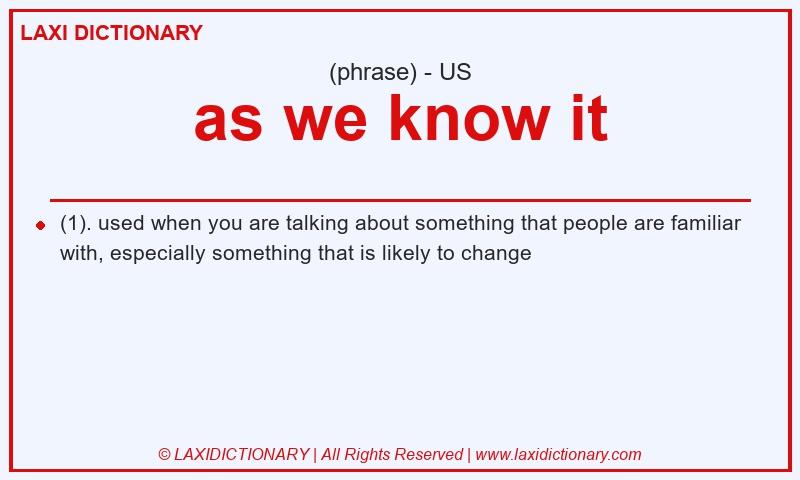 LAXI DICTIONARY

(phrase) - US

as we know it

(1). used when you are talking about something that people are familiar with, especially something that is likely to change

© LAXIDICTIONARY | All Rights Reserved | www.laxidictionary.com